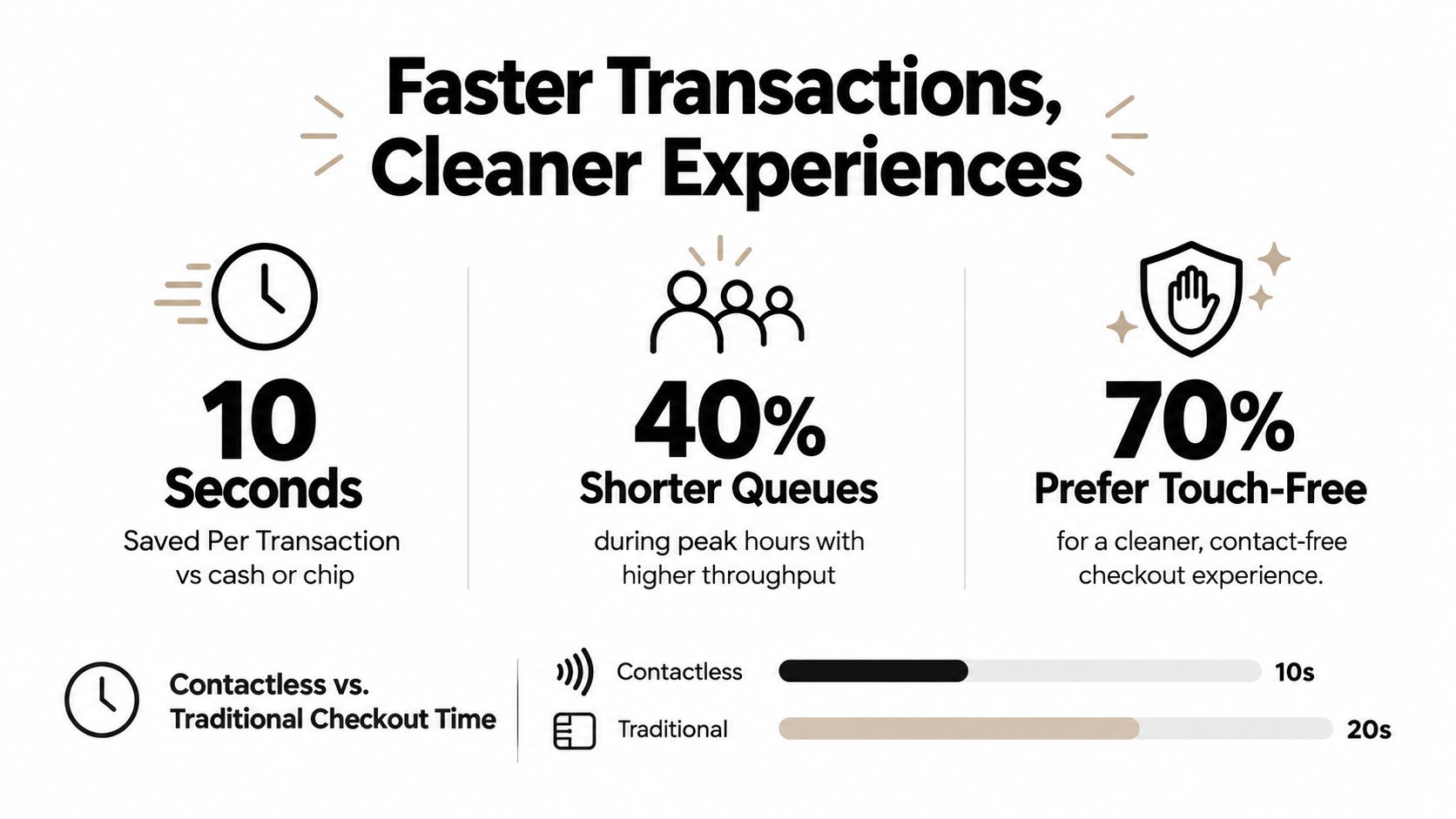 Faster Transactions, Cleaner Experiences

10
Seconds
Saved Per Transaction vs cash or chip

40%
Shorter Queues
during peak hours with higher throughput

70%
Prefer Touch-Free
for a cleaner, contact-free checkout experience.

Contactless vs. Traditional Checkout Time

Contactless 10s

Traditional 20s